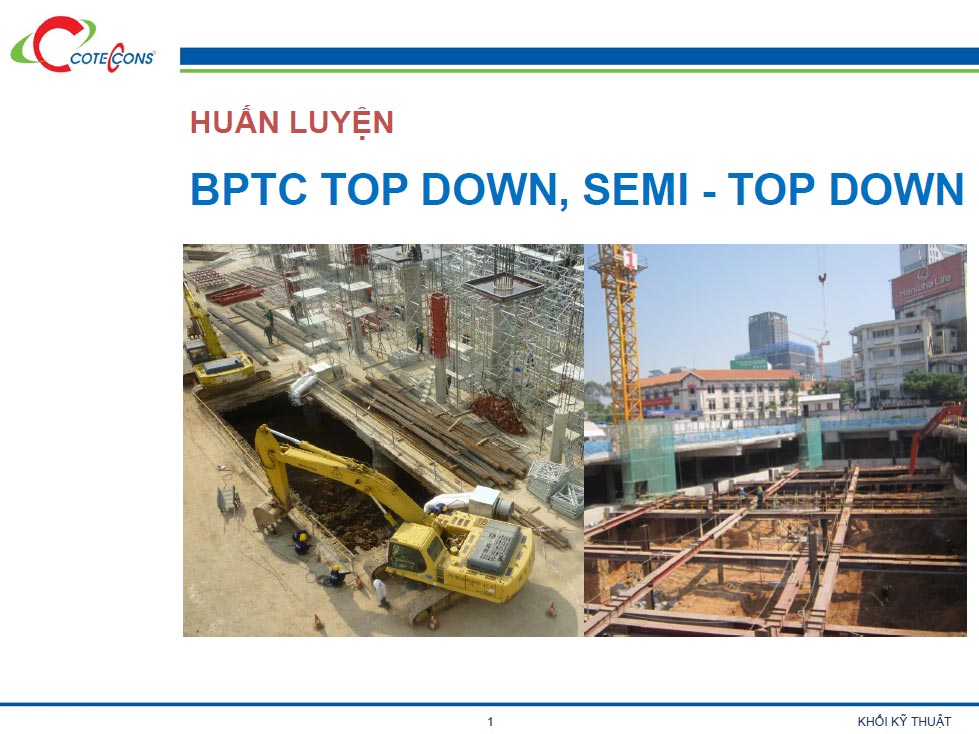 COTECCONS

HUẤN LUYỆN

BPTC TOP DOWN, SEMI - TOP DOWN

Hanwha Life

1

KHỐI KỸ THUẬT